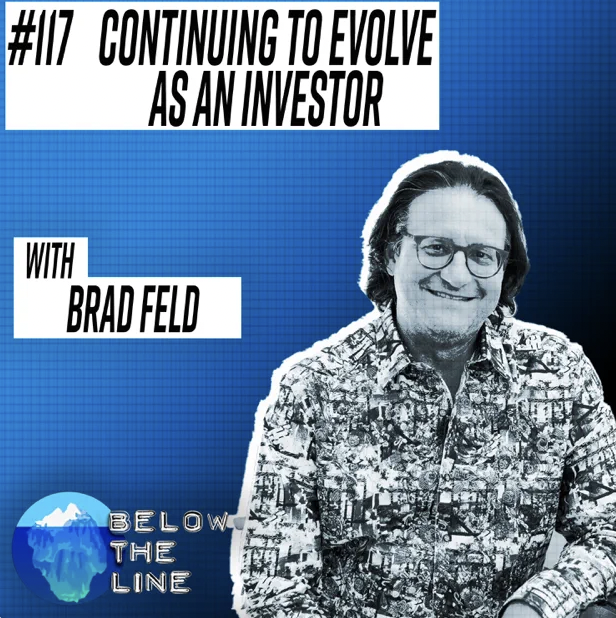 #117 CONTINUING TO EVOLVE AS AN INVESTOR

WITH
BRAD FELD

BELOW
THE
LINE